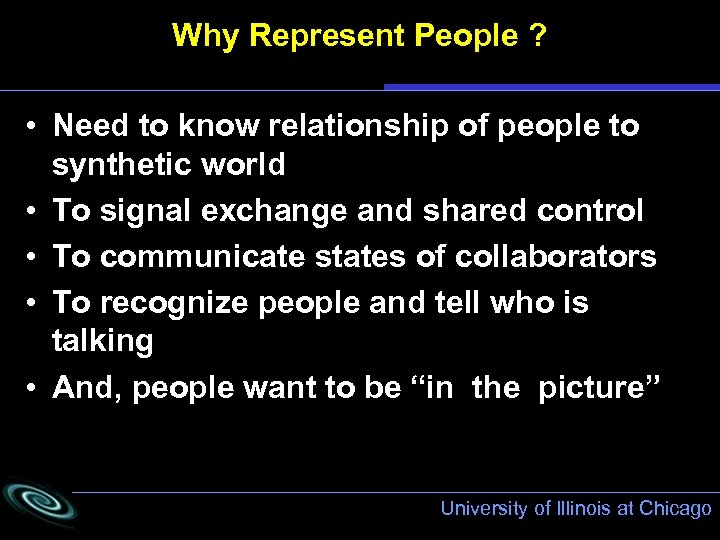 Why Represent People ?

• Need to know relationship of people to synthetic world
• To signal exchange and shared control
• To communicate states of collaborators
• To recognize people and tell who is talking
• And, people want to be “in the picture”

University of Illinois at Chicago